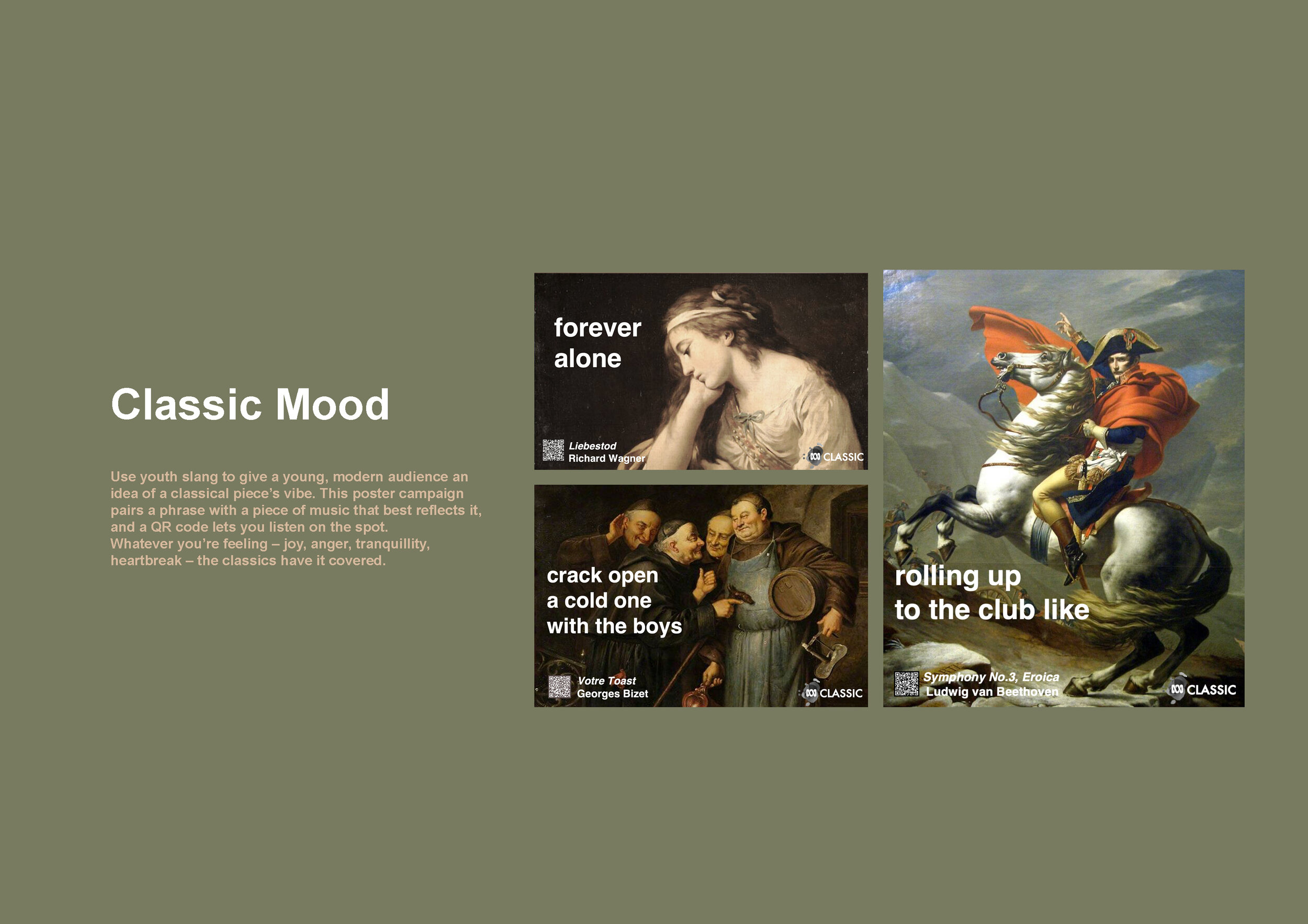 Classic Mood

Use youth slang to give a young, modern audience an idea of a classical piece's vibe. This poster campaign pairs a phrase with a piece of music that best reflects it, and a QR code lets you listen on the spot.
Whatever you're feeling – joy, anger, tranquillity, heartbreak – the classics have it covered.

forever alone

Liebestod
Richard Wagner

CLASSIC

crack open a cold one with the boys

Votre Toast
Georges Bizet

CLASSIC

rolling up to the club like

Symphony No.3, Eroica
Ludwig van Beethoven

CLASSIC